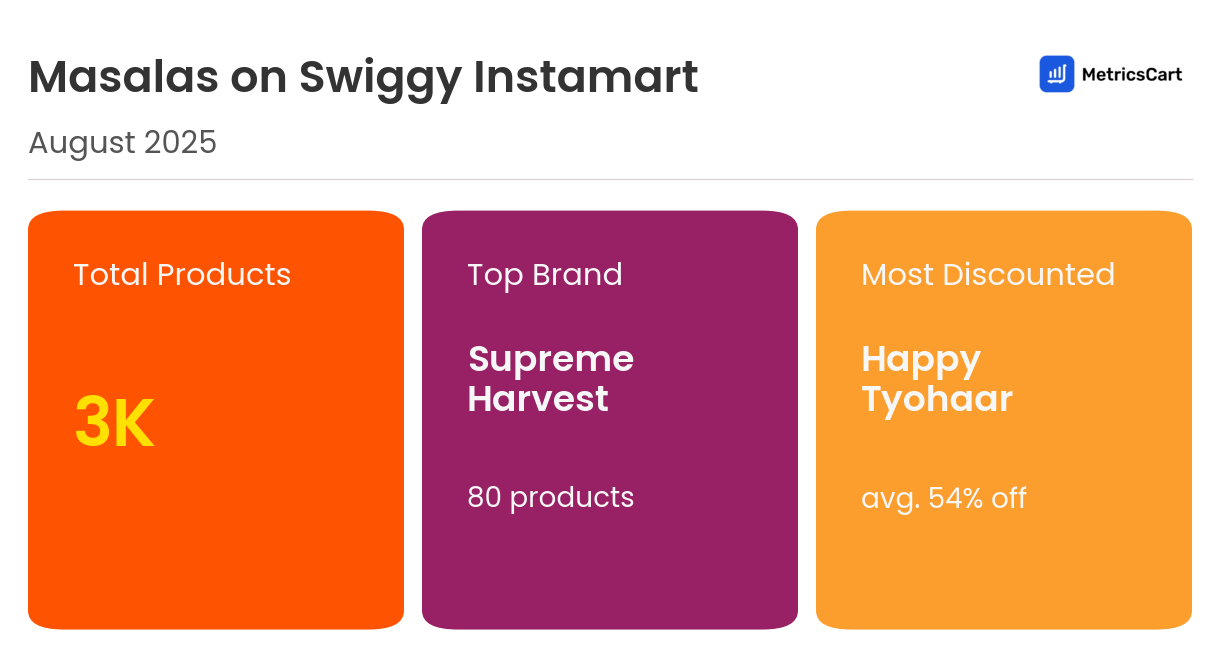 Masalas on Swiggy Instamart

MetricsCart

August 2025

Total Products

3K

Top Brand

Supreme Harvest

80 products

Most Discounted

Happy Tyohaar

avg. 54% off